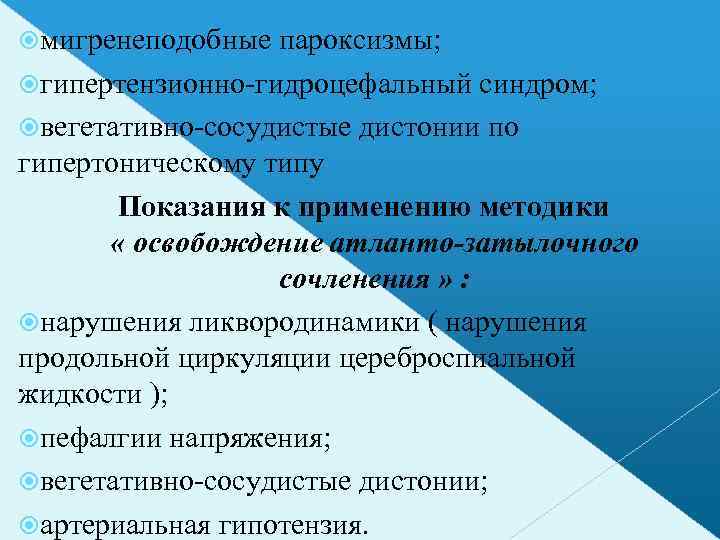 мигренеподобные пароксизмы;

гипертензионно-гидроцефальный синдром;

вегетативно-сосудистые дистонии по гипертоническому типу

Показания к применению методики « освобождение атланто-затылочного сочленения » :

нарушения ликвородинамики ( нарушения продольной циркуляции цереброспинальной жидкости );

пефалгии напряжения;

вегетативно-сосудистые дистонии;

артериальная гипотензия.